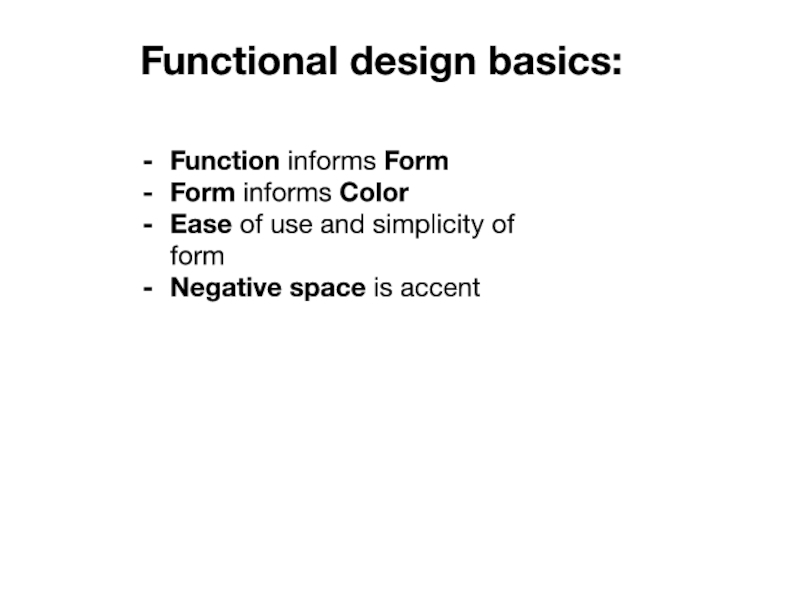 Functional design basics:

- Function informs Form
- Form informs Color
- Ease of use and simplicity of form
- Negative space is accent